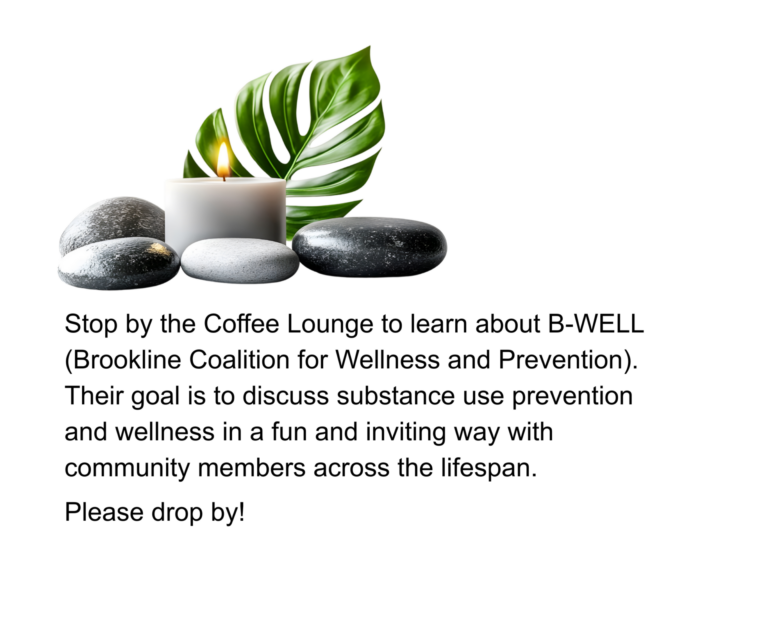 Stop by the Coffee Lounge to learn about B-WELL (Brookline Coalition for Wellness and Prevention). Their goal is to discuss substance use prevention and wellness in a fun and inviting way with community members across the lifespan.

Please drop by!